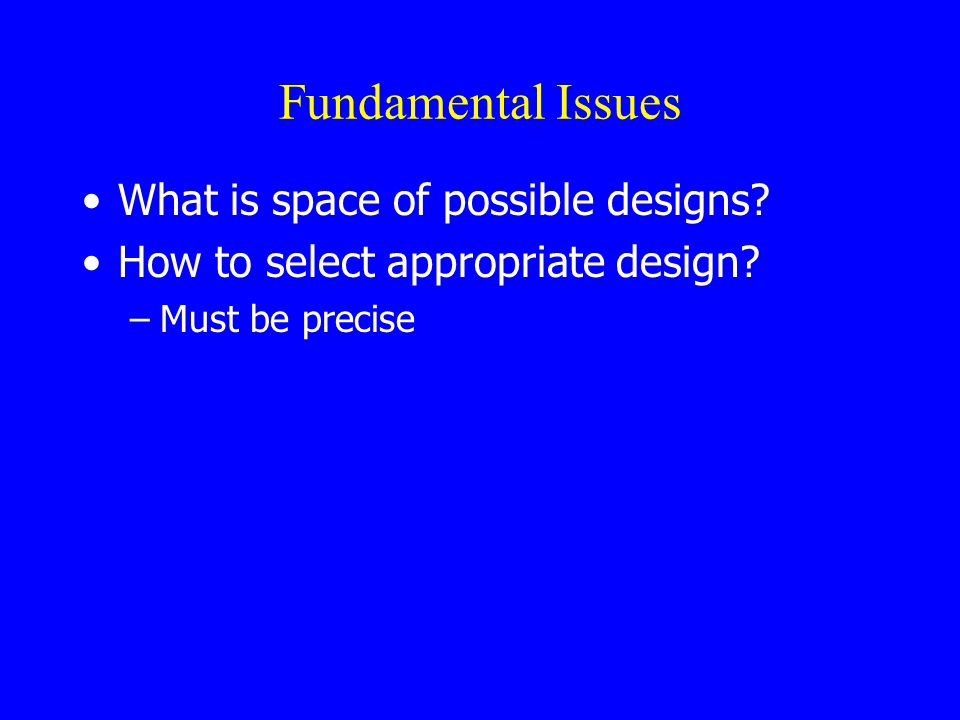 Fundamental Issues

• What is space of possible designs?
• How to select appropriate design?
– Must be precise